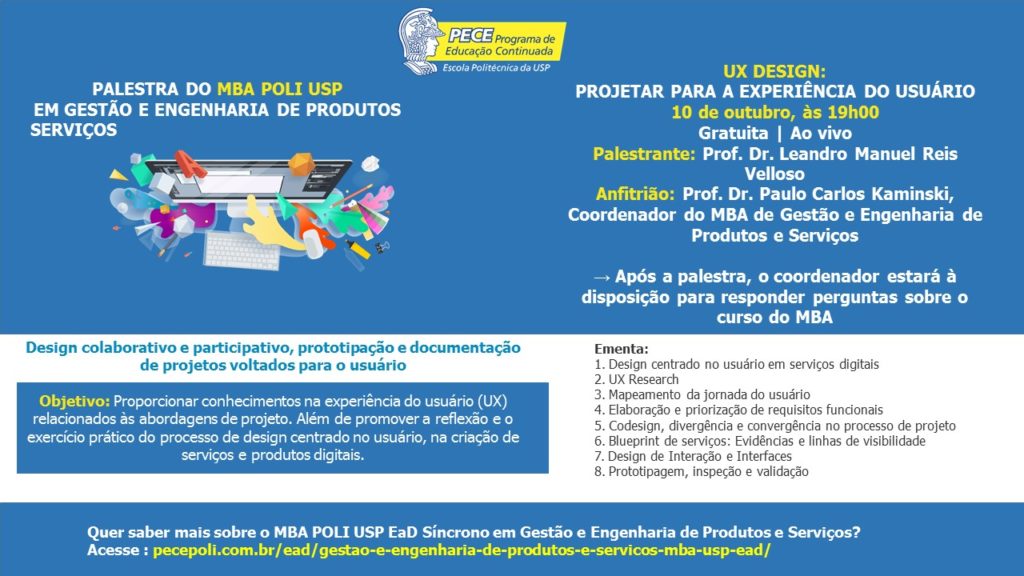 PECE Programa de Educação Continuada
Escola Politécnica da USP

PALESTRA DO MBA POLI USP EM GESTÃO E ENGENHARIA DE PRODUTOS SERVIÇOS

UX DESIGN:
PROJETAR PARA A EXPERIÊNCIA DO USUÁRIO
10 de outubro, às 19h00
Gratuita | Ao vivo
Palestrante: Prof. Dr. Leandro Manuel Reis Velloso
Anfitrião: Prof. Dr. Paulo Carlos Kaminski, Coordenador do MBA de Gestão e Engenharia de Produtos e Serviços

→ Após a palestra, o coordenador estará à disposição para responder perguntas sobre o curso do MBA

Design colaborativo e participativo, prototipação e documentação de projetos voltados para o usuário

Objetivo: Proporcionar conhecimentos na experiência do usuário (UX) relacionados às abordagens de projeto. Além de promover a reflexão e o exercício prático do processo de design centrado no usuário, na criação de serviços e produtos digitais.

Ementa:
1. Design centrado no usuário em serviços digitais
2. UX Research
3. Mapeamento da jornada do usuário
4. Elaboração e priorização de requisitos funcionais
5. Codesign, divergência e convergência no processo de projeto
6. Blueprint de serviços: Evidências e linhas de visibilidade
7. Design de Interação e Interfaces
8. Prototipagem, inspeção e validação

Quer saber mais sobre o MBA POLI USP EaD Síncrono em Gestão e Engenharia de Produtos e Serviços?
Acesse : pecepoli.com.br/ead/gestao-e-engenharia-de-produtos-e-servicos-mba-usp-ead/